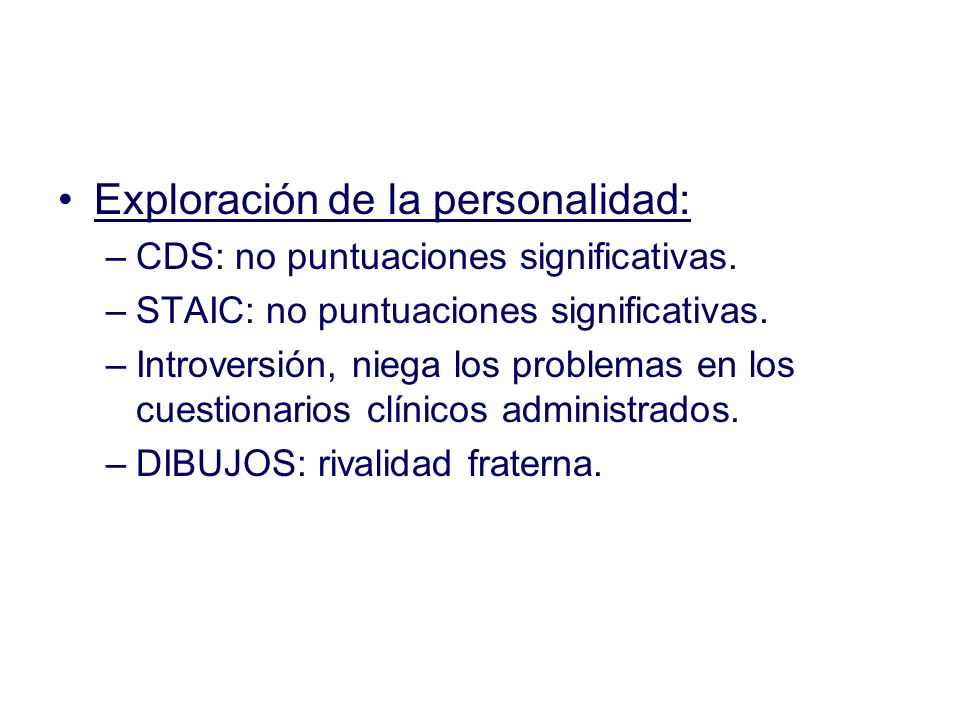 • Exploración de la personalidad:
– CDS: no puntuaciones significativas.
– STAIC: no puntuaciones significativas.
– Introversión, niega los problemas en los cuestionarios clínicos administrados.
– DIBUJOS: rivalidad fraterna.